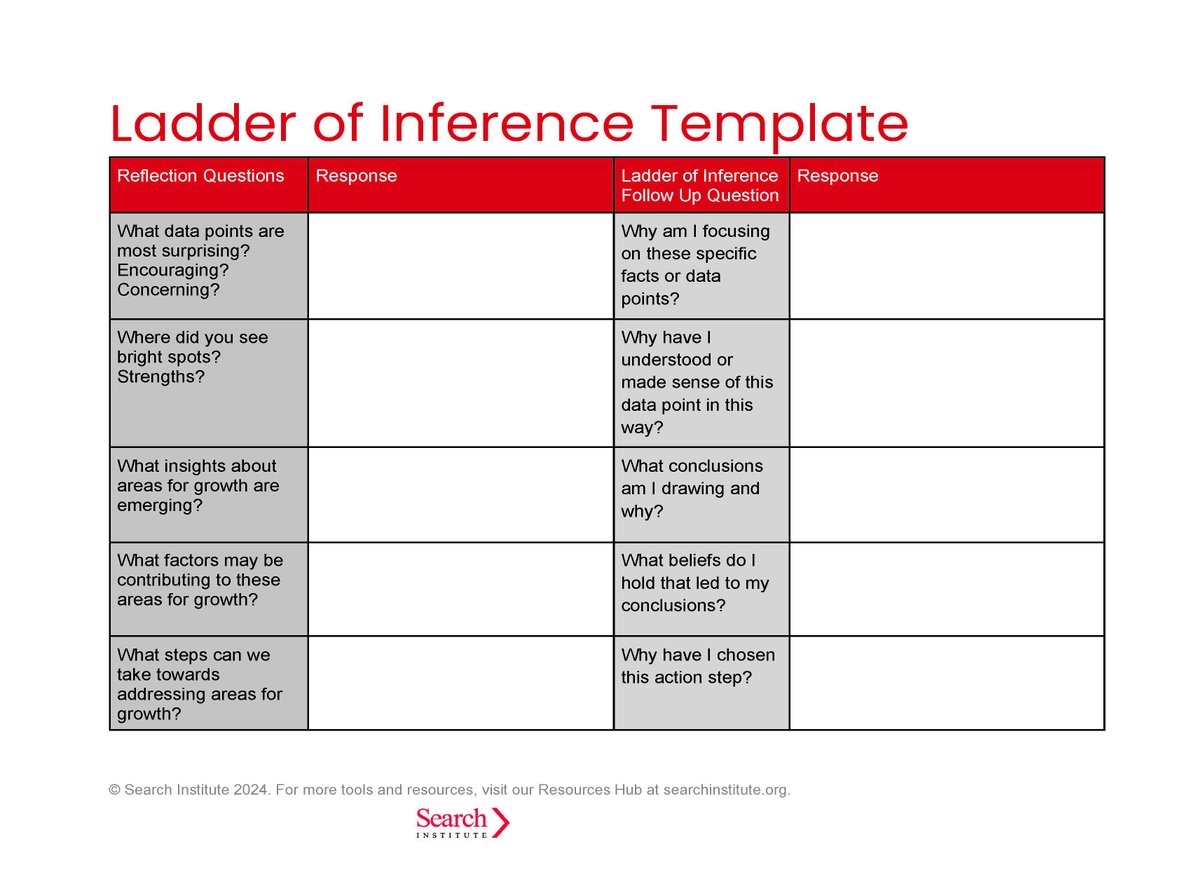 Ladder of Inference Template

| Reflection Questions | Response | Ladder of Inference Follow Up Question | Response |
|---|---|---|---|
| What data points are most surprising? Encouraging? Concerning? | | Why am I focusing on these specific facts or data points? | |
| Where did you see bright spots? Strengths? | | Why have I understood or made sense of this data point in this way? | |
| What insights about areas for growth are emerging? | | What conclusions am I drawing and why? | |
| What factors may be contributing to these areas for growth? | | What beliefs do I hold that led to my conclusions? | |
| What steps can we take towards addressing areas for growth? | | Why have I chosen this action step? | |

© Search Institute 2024. For more tools and resources, visit our Resources Hub at searchinstitute.org.

Search INSTITUTE